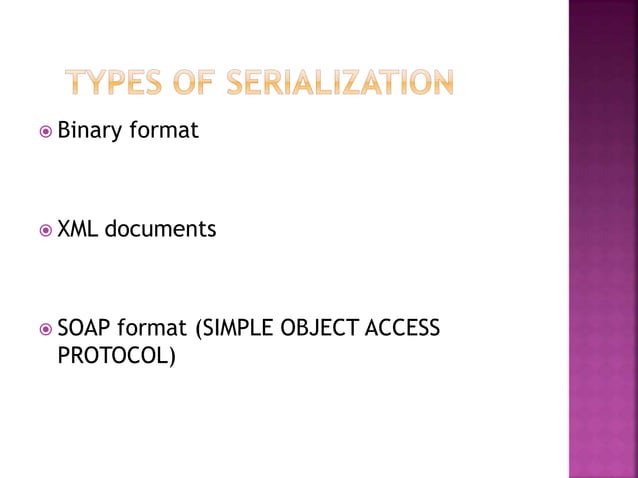 TYPES OF SERIALIZATION

Binary format

XML documents

SOAP format (SIMPLE OBJECT ACCESS PROTOCOL)